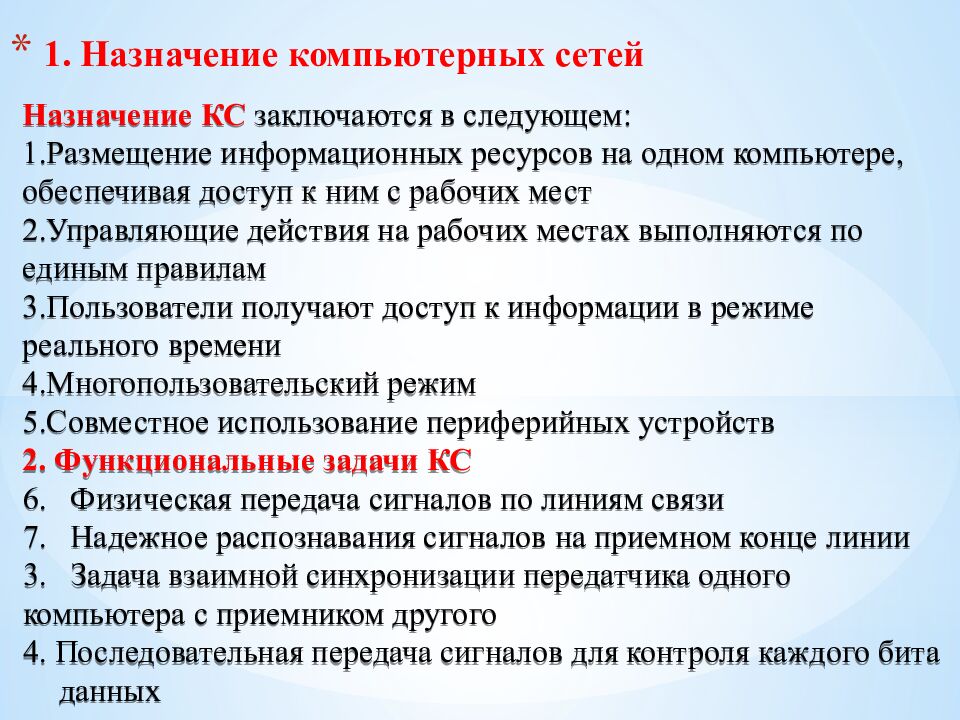 * 1. Назначение компьютерных сетей

Назначение КС заключаются в следующем:
1.Размещение информационных ресурсов на одном компьютере, обеспечивая доступ к ним с рабочих мест
2.Управляющие действия на рабочих местах выполняются по единым правилам
3.Пользователи получают доступ к информации в режиме реального времени
4.Многопользовательский режим
5.Совместное использование периферийных устройств
2. Функциональные задачи КС
6. Физическая передача сигналов по линиям связи
7. Надежное распознавания сигналов на приемном конце линии
3. Задача взаимной синхронизации передатчика одного компьютера с приемником другого
4. Последовательная передача сигналов для контроля каждого бита данных